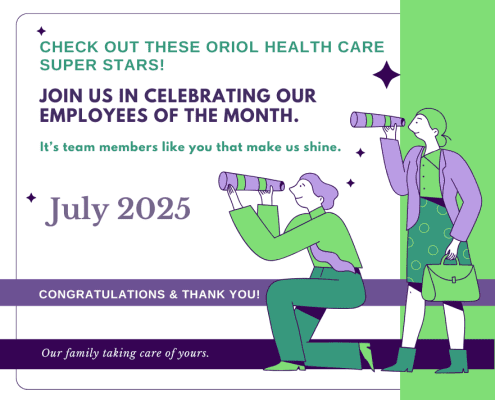 CHECK OUT THESE ORIOL HEALTH CARE SUPER STARS!

JOIN US IN CELEBRATING OUR EMPLOYEES OF THE MONTH.

It's team members like you that make us shine.

July 2025

CONGRATULATIONS & THANK YOU!

Our family taking care of yours.